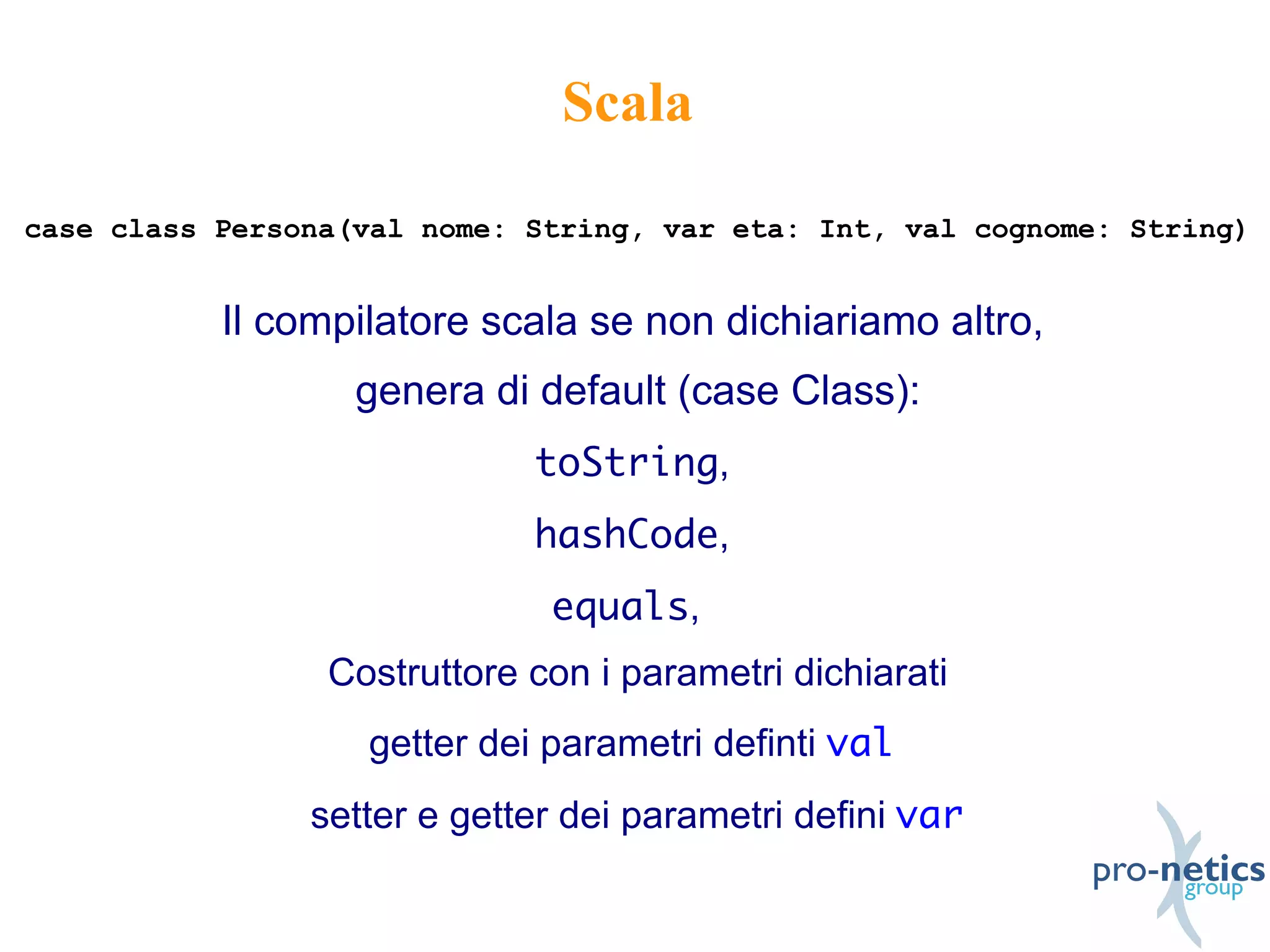 Scala

case class Persona(val nome: String, var eta: Int, val cognome: String)

Il compilatore scala se non dichiariamo altro,

genera di default (case Class):

toString,

hashCode,

equals,

Costruttore con i parametri dichiarati

getter dei parametri definti val

setter e getter dei parametri defini var

pro-netics group